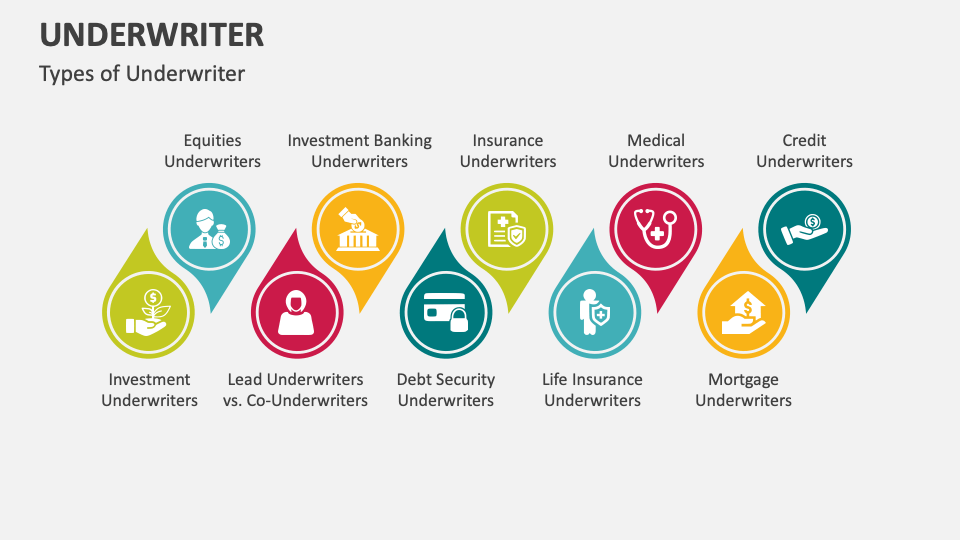 UNDERWRITER

Types of Underwriter

Equities Underwriters

Investment Banking Underwriters

Insurance Underwriters

Medical Underwriters

Credit Underwriters

Investment Underwriters

Lead Underwriters vs. Co-Underwriters

Debt Security Underwriters

Life Insurance Underwriters

Mortgage Underwriters